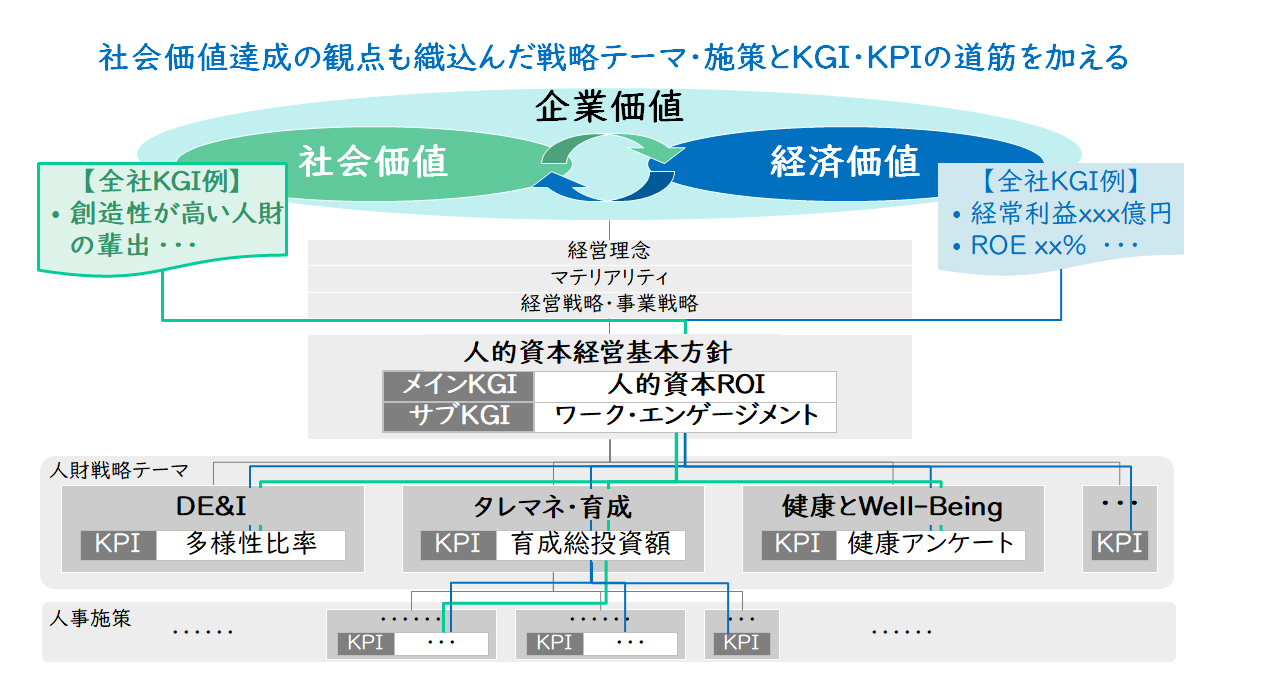 社会価値達成の観点も織込んだ戦略テーマ・施策とKGI・KPIの道筋を加える

企業価値

社会価値

経済価値

【全社KGI例】
• 創造性が高い人財の輩出・・・

【全社KGI例】
• 経常利益xxx億円
• ROE xx% ・・・

経営理念
マテリアリティ
経営戦略・事業戦略

人的資本経営基本方針

| メインKGI | 人的資本ROI |
|---|---|
| サブKGI | ワーク・エンゲージメント |

人財戦略テーマ

DE&I
KPI 多様性比率

タレマネ・育成
KPI 育成総投資額

健康とWell-Being
KPI 健康アンケート

・・・
KPI

人事施策

・・・・・・

・・・・・・
KPI ・・・

・・・・・・
KPI ・・・

・・・
KPI

・・・・・・